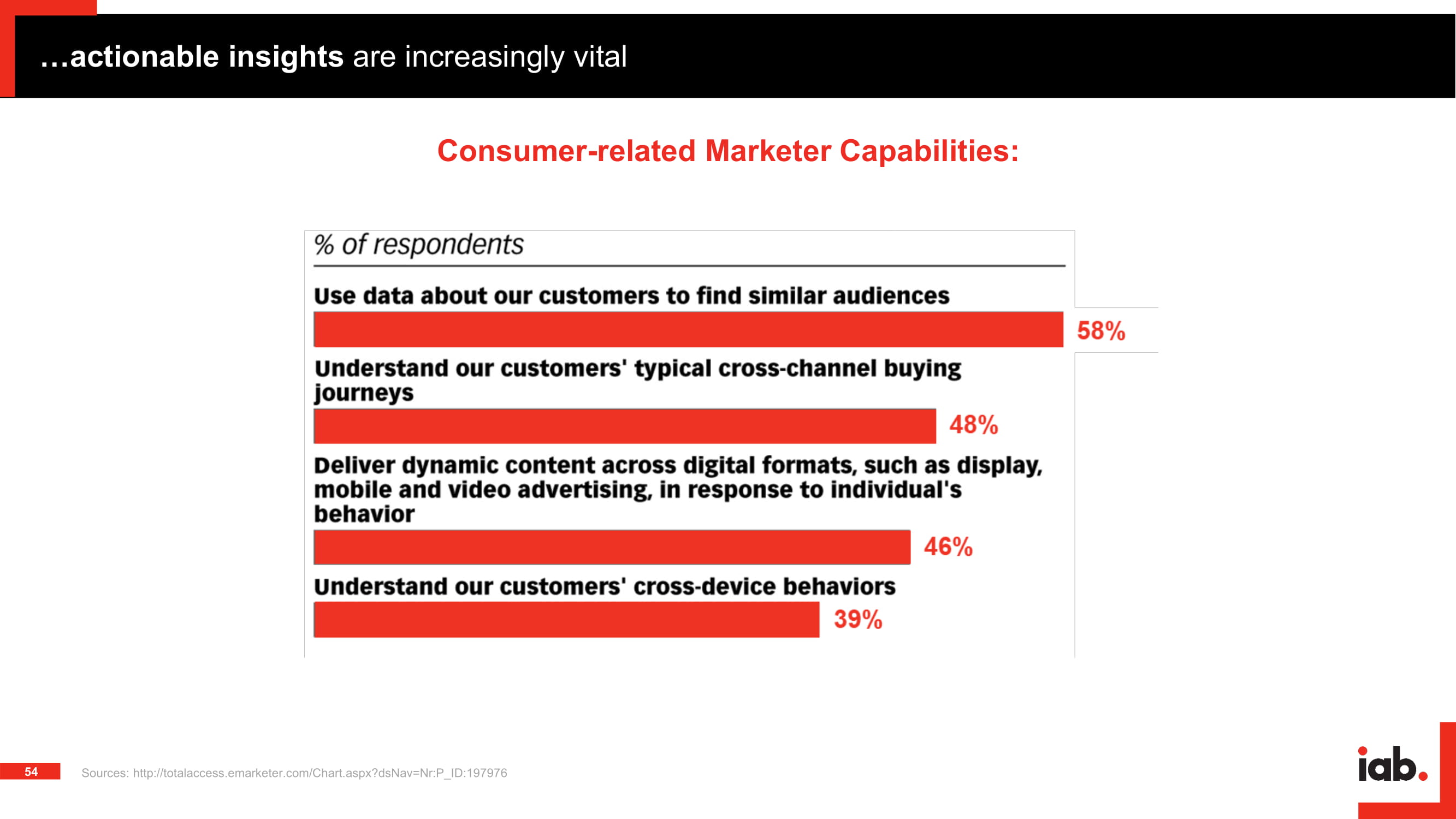 …actionable insights are increasingly vital

Consumer-related Marketer Capabilities:

% of respondents

Use data about our customers to find similar audiences

58%

Understand our customers' typical cross-channel buying journeys

48%

Deliver dynamic content across digital formats, such as display, mobile and video advertising, in response to individual's behavior

46%

Understand our customers' cross-device behaviors

39%

54

Sources: http://totalaccess.emarketer.com/Chart.aspx?dsNav=Nr:P_ID:197976

iab.